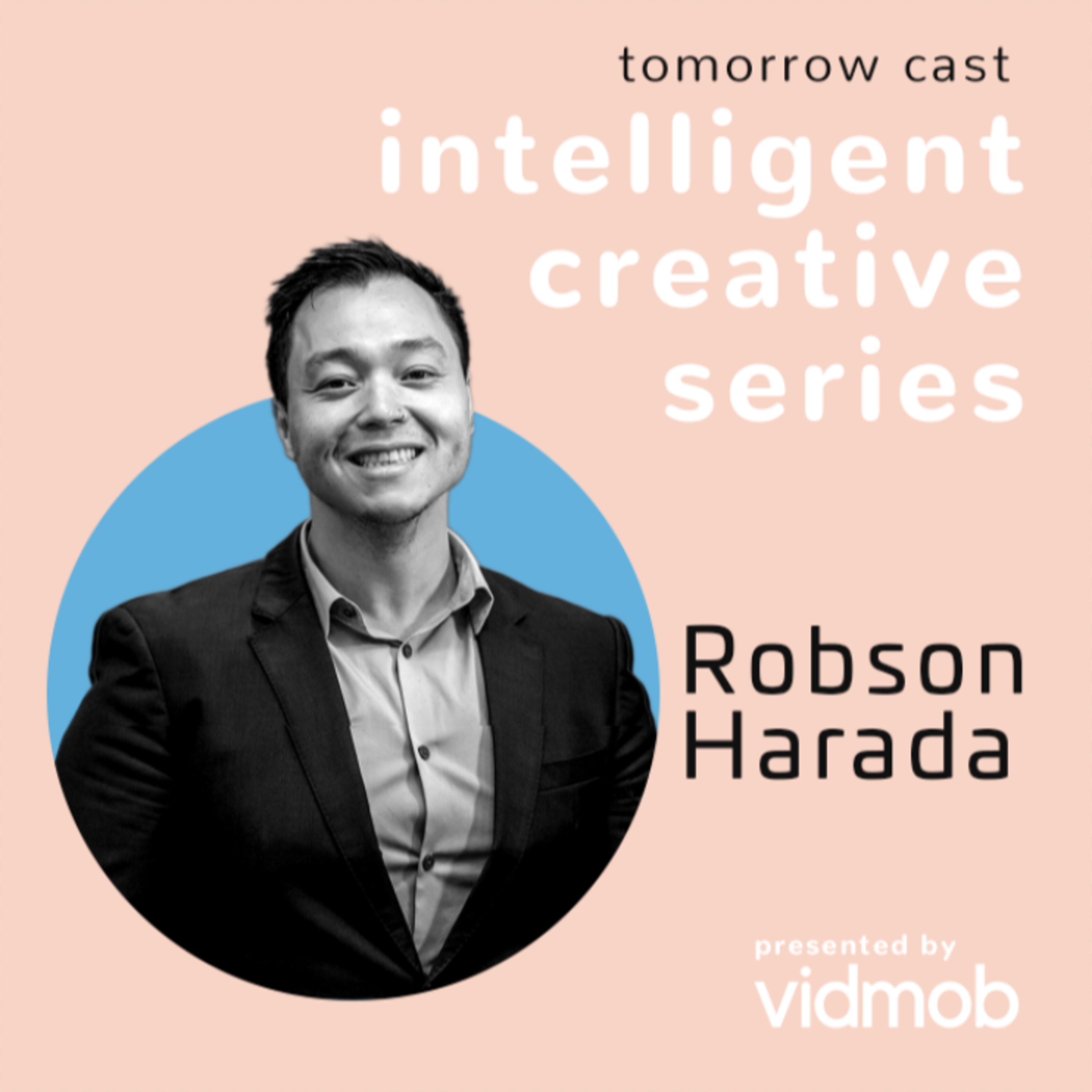 tomorrow cast

intelligent creative series

Robson Harada

presented by
vidmob